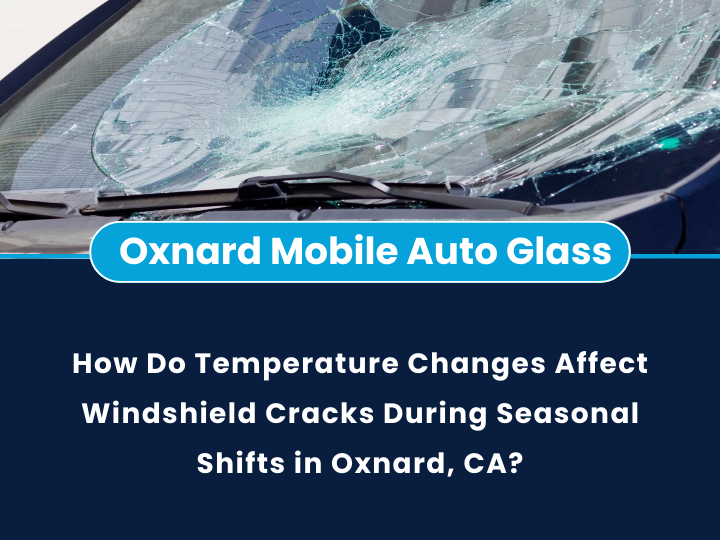 Oxnard Mobile Auto Glass

How Do Temperature Changes Affect Windshield Cracks During Seasonal Shifts in Oxnard, CA?